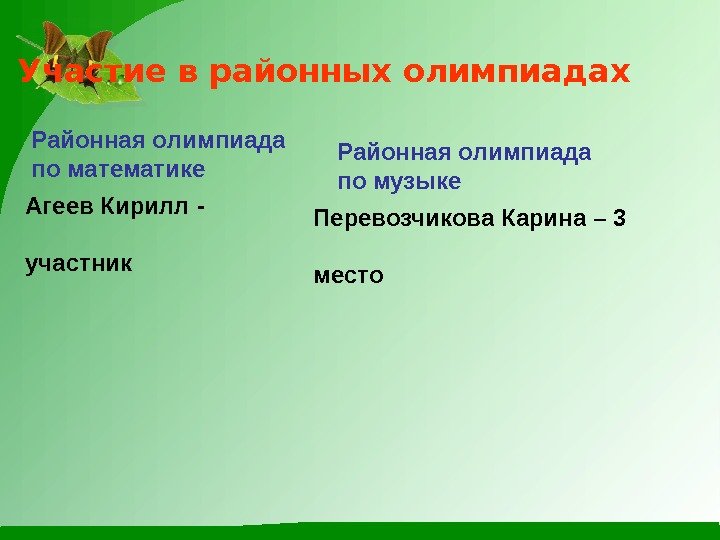 Участие в районных олимпиадах

Районная олимпиада по математике

Агеев Кирилл -

участник

Районная олимпиада по музыке

Перевозчикова Карина – 3

место